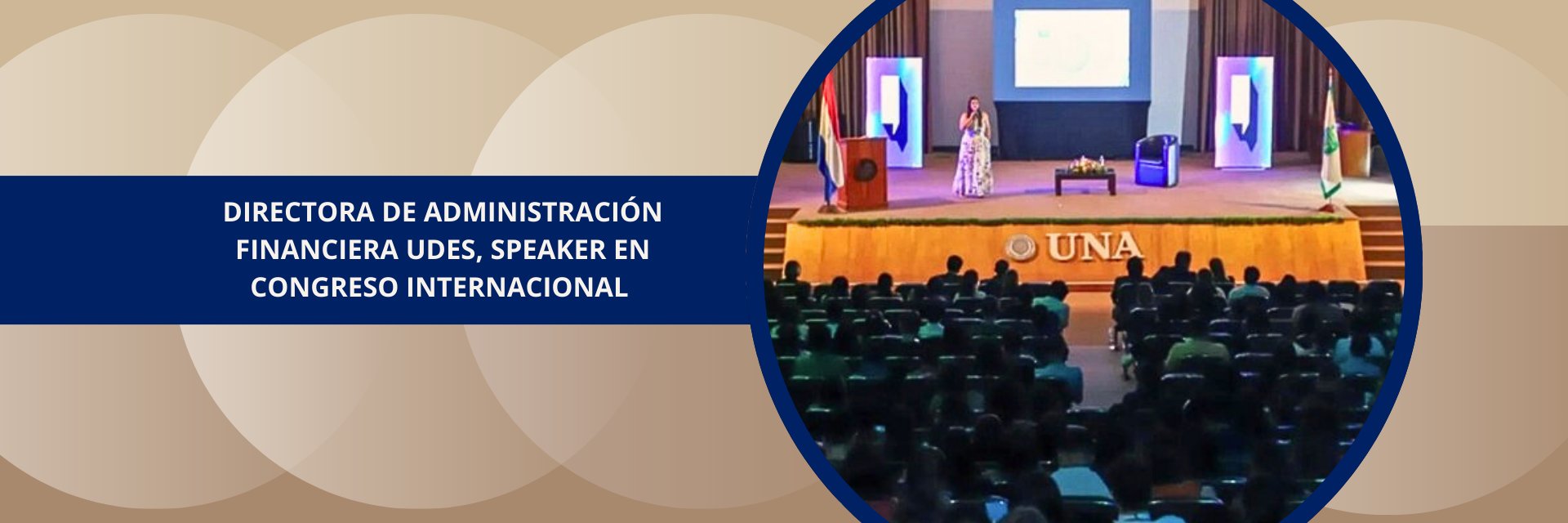 DIRECTORA DE ADMINISTRACIÓN FINANCIERA UDES, SPEAKER EN CONGRESO INTERNACIONAL

UNA